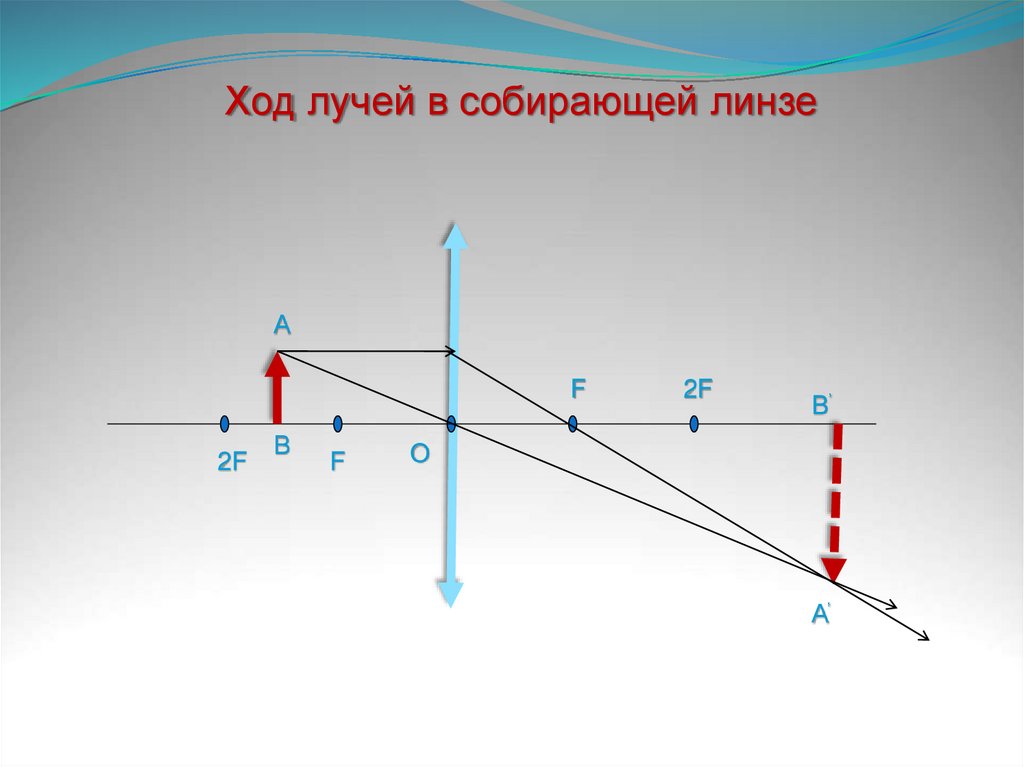 Ход лучей в собирающей линзе

A

F

2F

B'

2F

B

F

O

A'